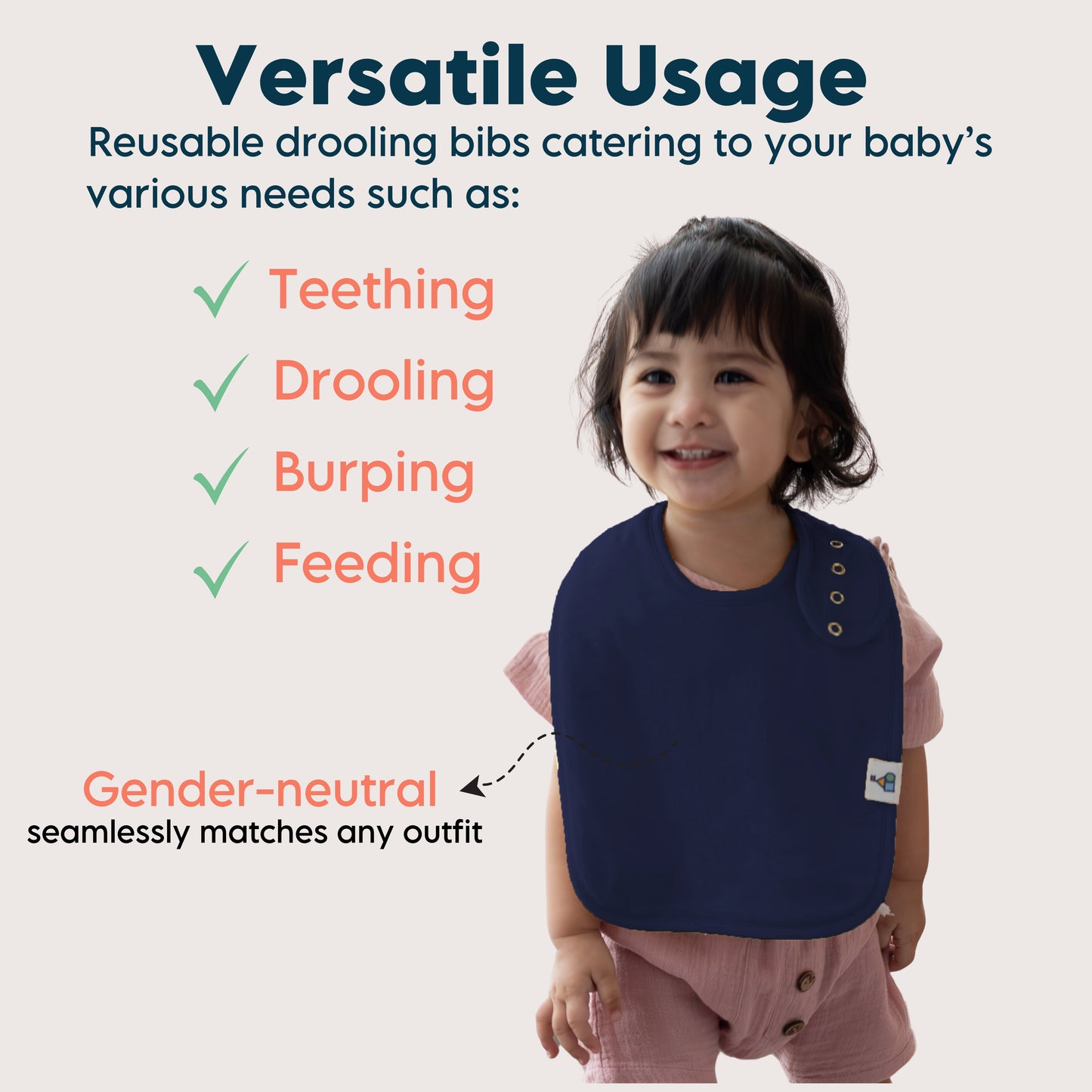 Versatile Usage
Reusable drooling bibs catering to your baby's various needs such as:

✓ Teething
✓ Drooling
✓ Burping
✓ Feeding

Gender-neutral
seamlessly matches any outfit